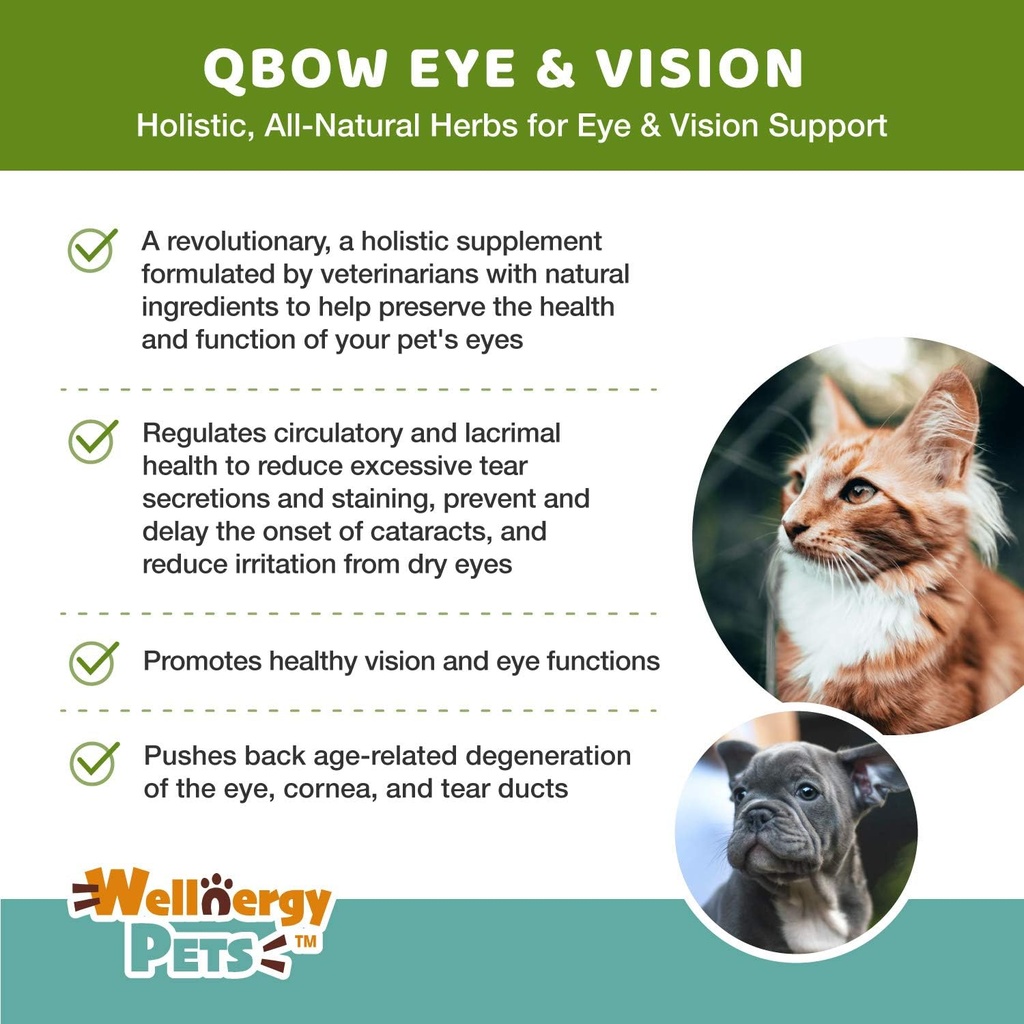 QBOW EYE & VISION
Holistic, All-Natural Herbs for Eye & Vision Support

A revolutionary, a holistic supplement formulated by veterinarians with natural ingredients to help preserve the health and function of your pet's eyes

Regulates circulatory and lacrimal health to reduce excessive tear secretions and staining, prevent and delay the onset of cataracts, and reduce irritation from dry eyes

Promotes healthy vision and eye functions

Pushes back age-related degeneration of the eye, cornea, and tear ducts

Wellnergy PETS™